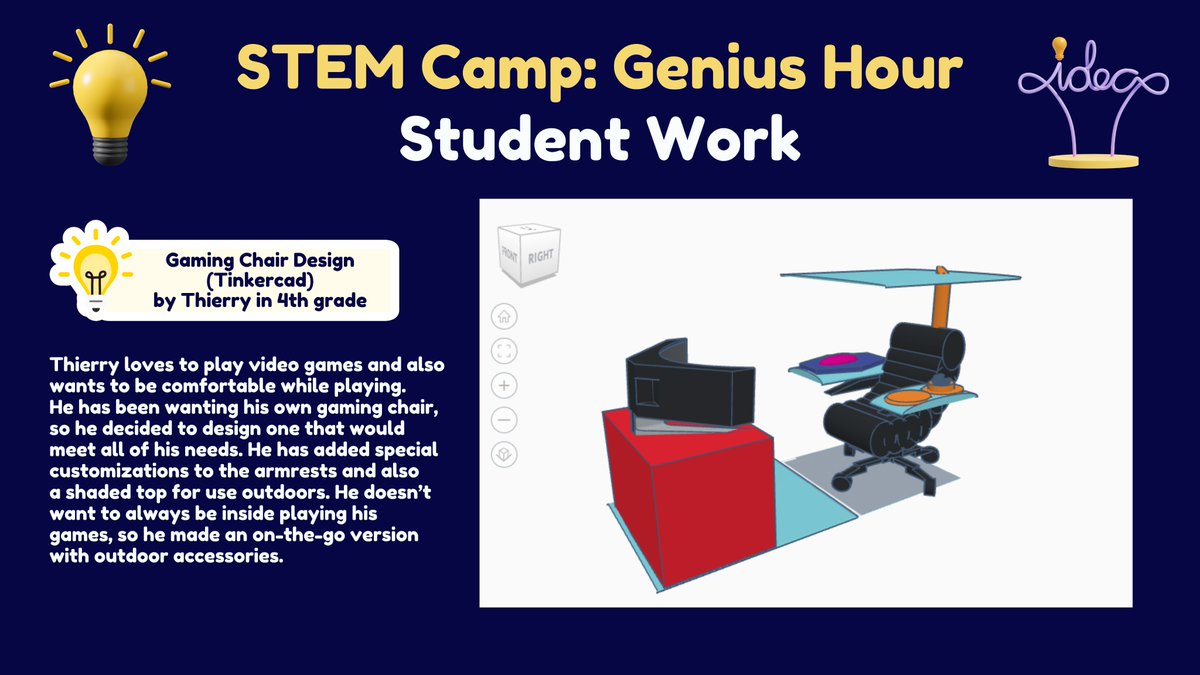 STEM Camp: Genius Hour
Student Work

idea

Gaming Chair Design (Tinkercad) by Thierry in 4th grade

Thierry loves to play video games and also wants to be comfortable while playing. He has been wanting his own gaming chair, so he decided to design one that would meet all of his needs. He has added special customizations to the armrests and also a shaded top for use outdoors. He doesn't want to always be inside playing his games, so he made an on-the-go version with outdoor accessories.

FRONT RIGHT